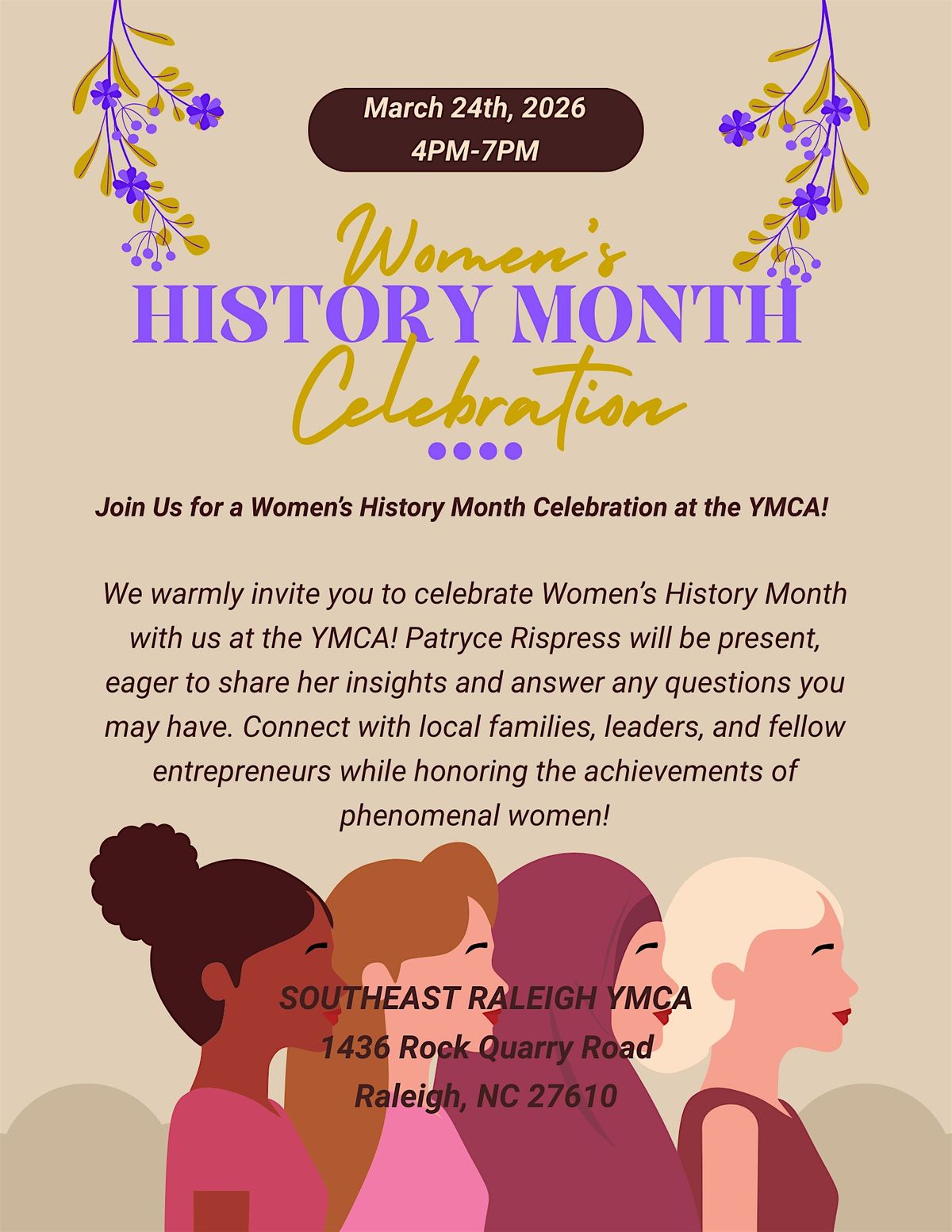 March 24th, 2026
4PM-7PM

Women's
HISTORY MONTH
Celebration

Join Us for a Women's History Month Celebration at the YMCA!

We warmly invite you to celebrate Women's History Month with us at the YMCA! Patryce Rispress will be present, eager to share her insights and answer any questions you may have. Connect with local families, leaders, and fellow entrepreneurs while honoring the achievements of phenomenal women!

SOUTHEAST RALEIGH YMCA
1436 Rock Quarry Road
Raleigh, NC 27610